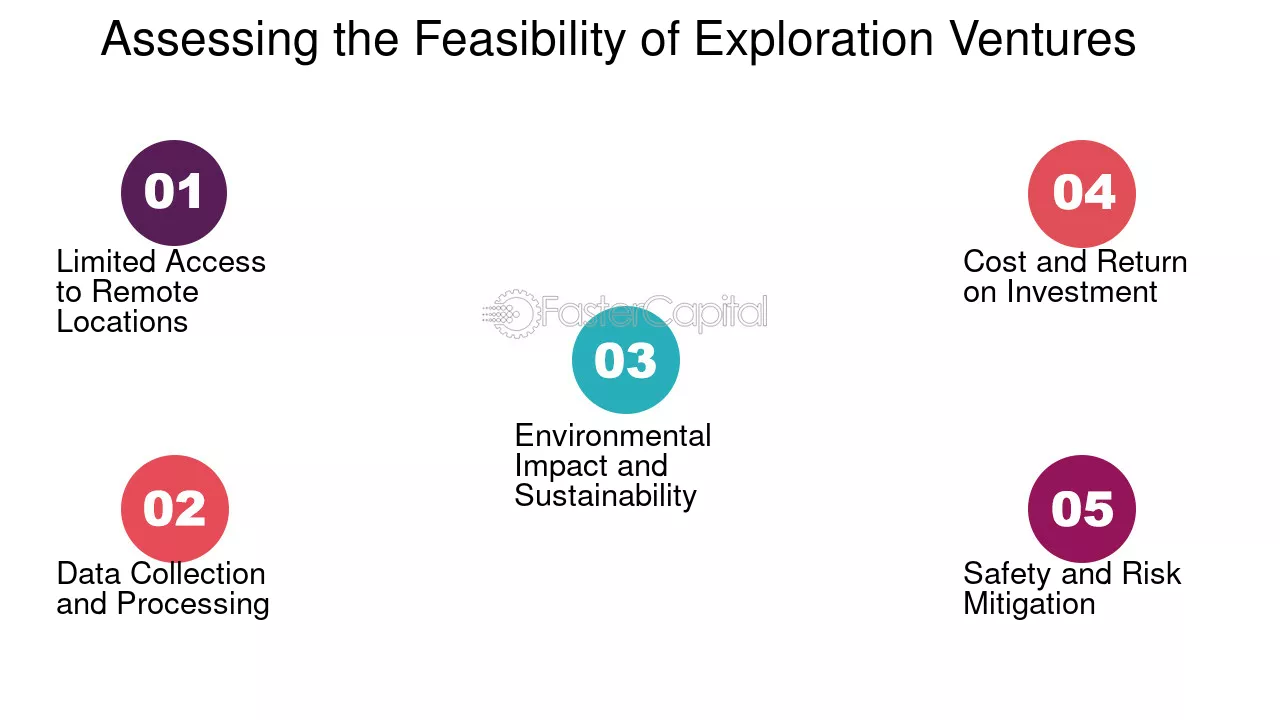 Assessing the Feasibility of Exploration Ventures

01
Limited Access to Remote Locations

02
Data Collection and Processing

03
Environmental Impact and Sustainability

04
Cost and Return on Investment

05
Safety and Risk Mitigation

FasterCapital